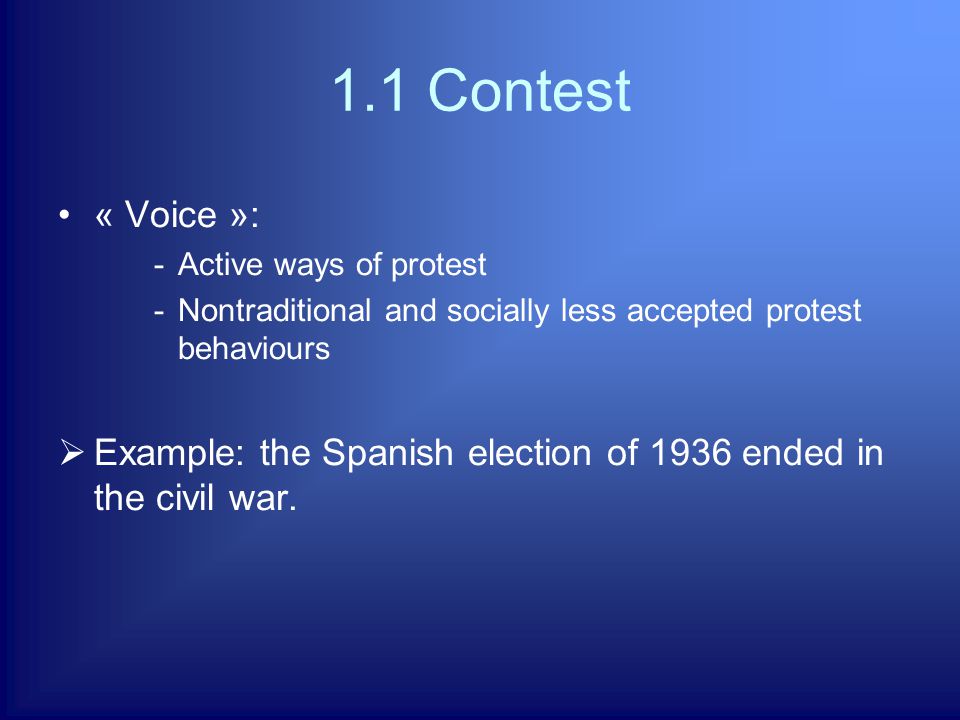 1.1 Contest

• « Voice »:
- Active ways of protest
- Nontraditional and socially less accepted protest behaviours

➢ Example: the Spanish election of 1936 ended in the civil war.